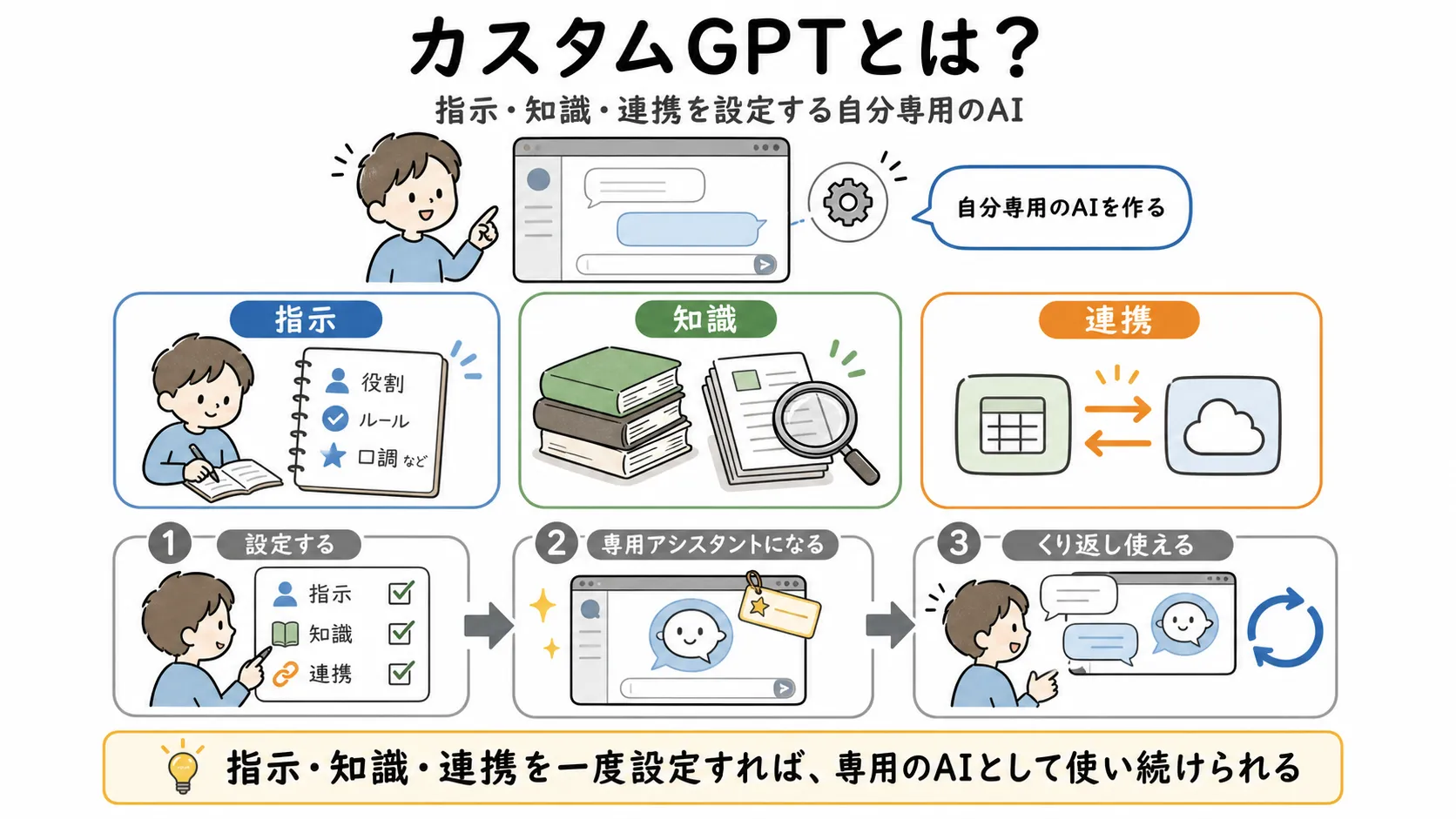 カスタムGPTとは？

指示・知識・連携を設定する自分専用のAI

自分専用のAIを作る

指示

役割

ルール

口調 など

知識

連携

1 設定する

指示

知識

連携

2 専用アシスタントになる

3 くり返し使える

指示・知識・連携を一度設定すれば、専用のAIとして使い続けられる